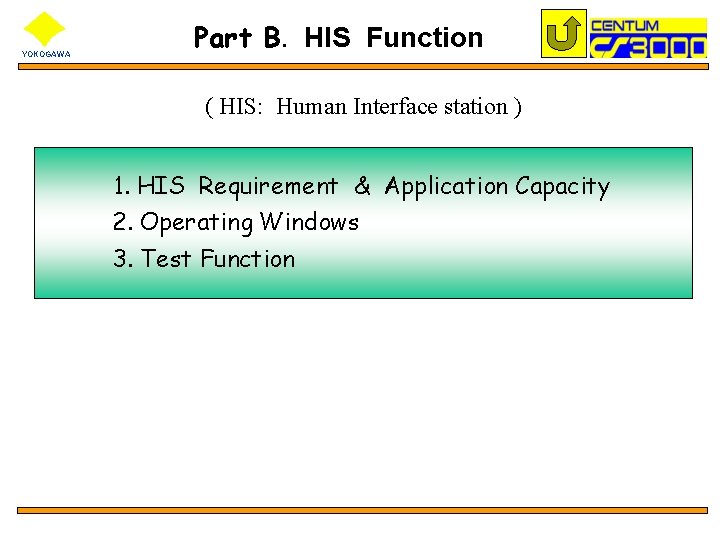 YOKOGAWA

Part B. HIS Function

CENTUM CS3000

( HIS: Human Interface station )

1. HIS Requirement & Application Capacity
2. Operating Windows
3. Test Function